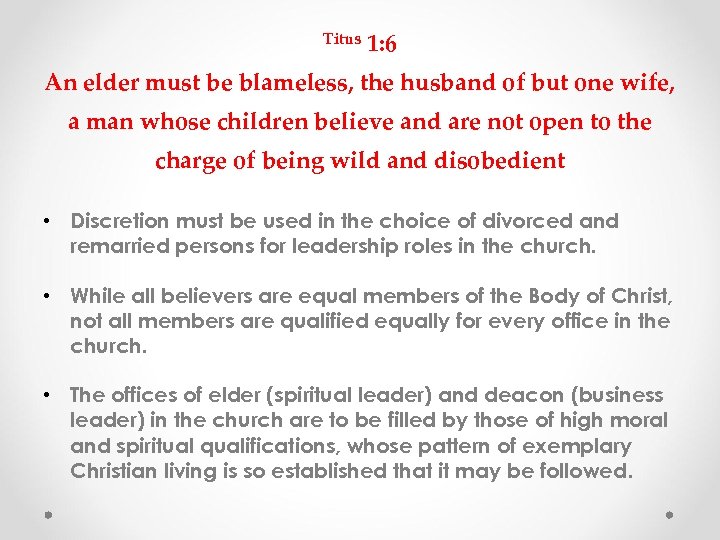 Titus 1:6

An elder must be blameless, the husband of but one wife, a man whose children believe and are not open to the charge of being wild and disobedient

• Discretion must be used in the choice of divorced and remarried persons for leadership roles in the church.

• While all believers are equal members of the Body of Christ, not all members are qualified equally for every office in the church.

• The offices of elder (spiritual leader) and deacon (business leader) in the church are to be filled by those of high moral and spiritual qualifications, whose pattern of exemplary Christian living is so established that it may be followed.